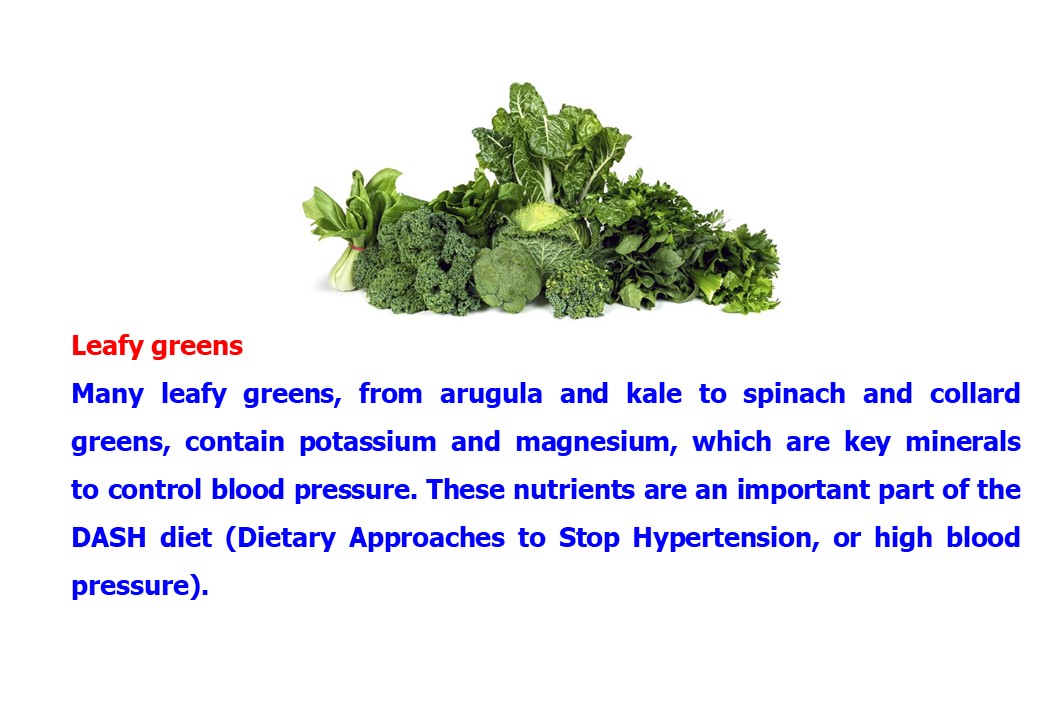 Leafy greens
Many leafy greens, from arugula and kale to spinach and collard greens, contain potassium and magnesium, which are key minerals to control blood pressure. These nutrients are an important part of the DASH diet (Dietary Approaches to Stop Hypertension, or high blood pressure).